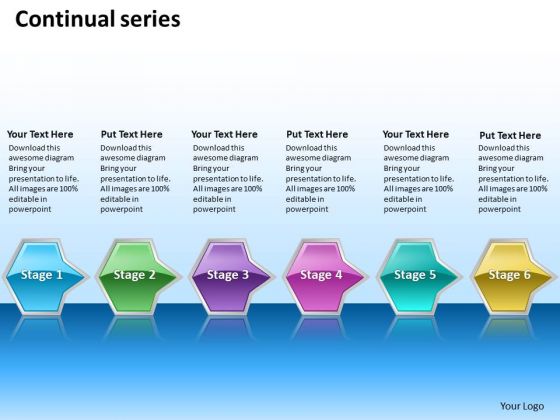 Continual series

Your Text Here
Download this awesome diagram Bring your presentation to life. All images are 100% editable in powerpoint

Put Text Here
Download this awesome diagram Bring your presentation to life. All images are 100% editable in powerpoint

Your Text Here
Download this awesome diagram Bring your presentation to life. All images are 100% editable in powerpoint

Put Text Here
Download this awesome diagram Bring your presentation to life. All images are 100% editable in powerpoint

Your Text Here
Download this awesome diagram Bring your presentation to life. All images are 100% editable in powerpoint

Put Text Here
Download this awesome diagram Bring your presentation to life. All images are 100% editable in powerpoint

Stage 1

Stage 2

Stage 3

Stage 4

Stage 5

Stage 6

Your Logo